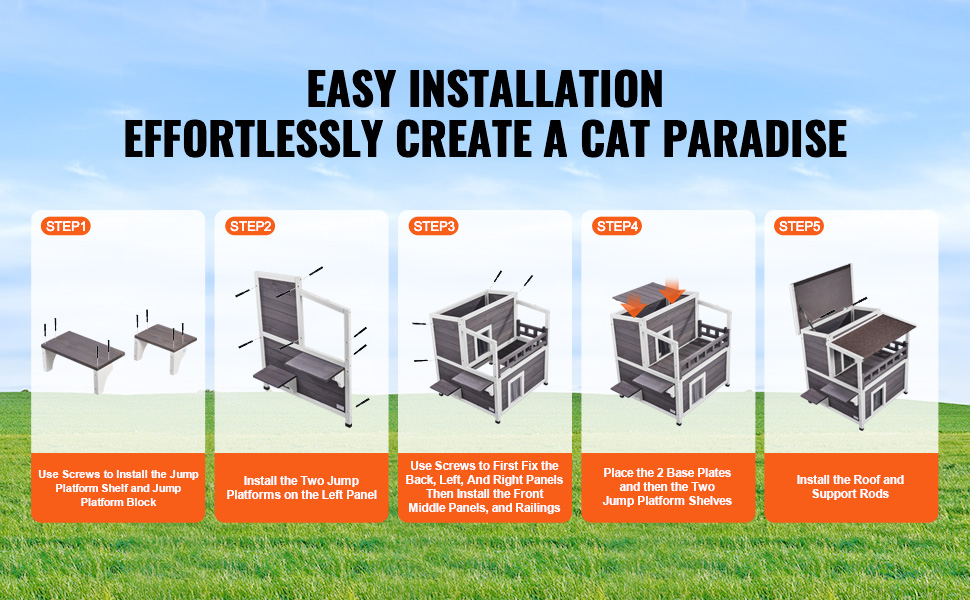 EASY INSTALLATION
EFFORTLESSLY CREATE A CAT PARADISE

STEP1

Use Screws to Install the Jump Platform Shelf and Jump Platform Block

STEP2

Install the Two Jump Platforms on the Left Panel

STEP3

Use Screws to First Fix the Back, Left, And Right Panels Then Install the Front Middle Panels, and Railings

STEP4

Place the 2 Base Plates and then the Two Jump Platform Shelves

STEP5

Install the Roof and Support Rods